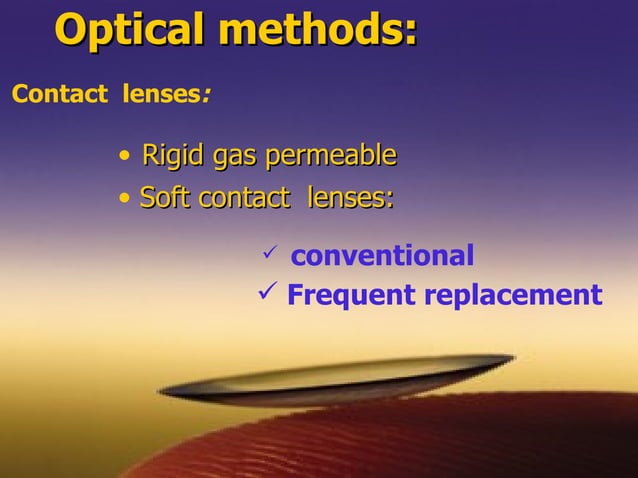 Optical methods:

Contact lenses:

• Rigid gas permeable
• Soft contact lenses:

✓ conventional
✓ Frequent replacement